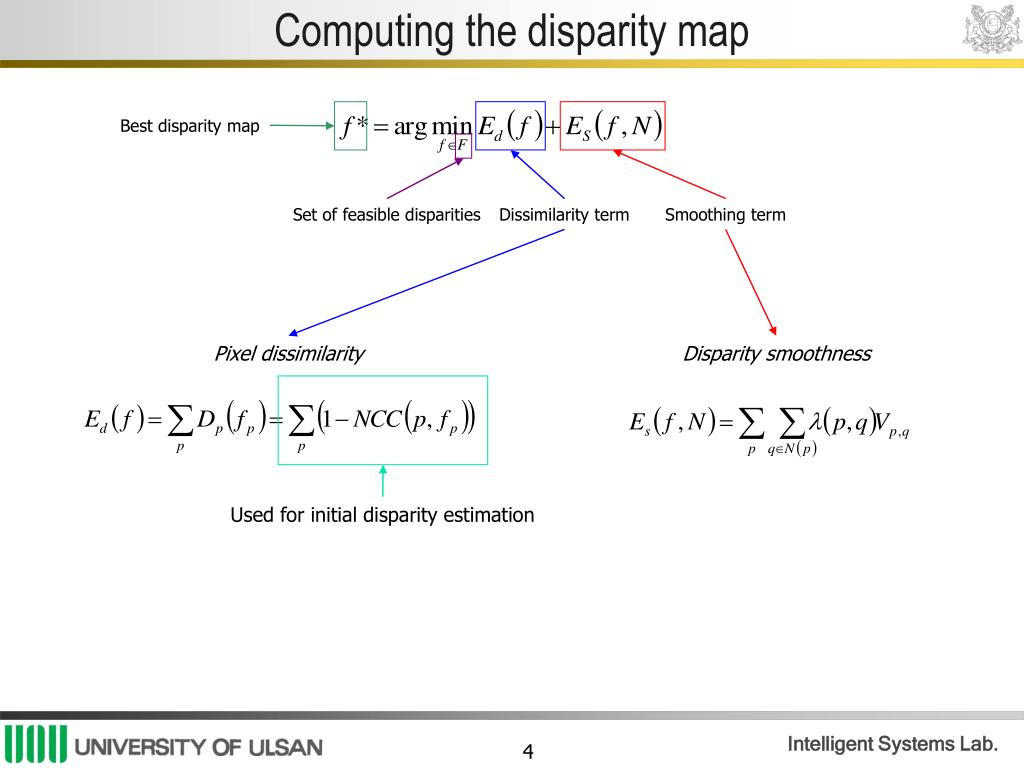 Computing the disparity map

Best disparity map

$f^* = \arg\min_{f \in F} E_d(f) + E_S(f, N)$

Set of feasible disparities

Dissimilarity term

Smoothing term

Pixel dissimilarity

Disparity smoothness

$E_d(f) = \sum_p D_p(f_p) = \sum_p (1 - NCC(p, f_p))$

$E_s(f, N) = \sum_p \sum_{q \in N(p)} \lambda(p, q) V_{p,q}$

Used for initial disparity estimation

UNIVERSITY OF ULSAN

4

Intelligent Systems Lab.